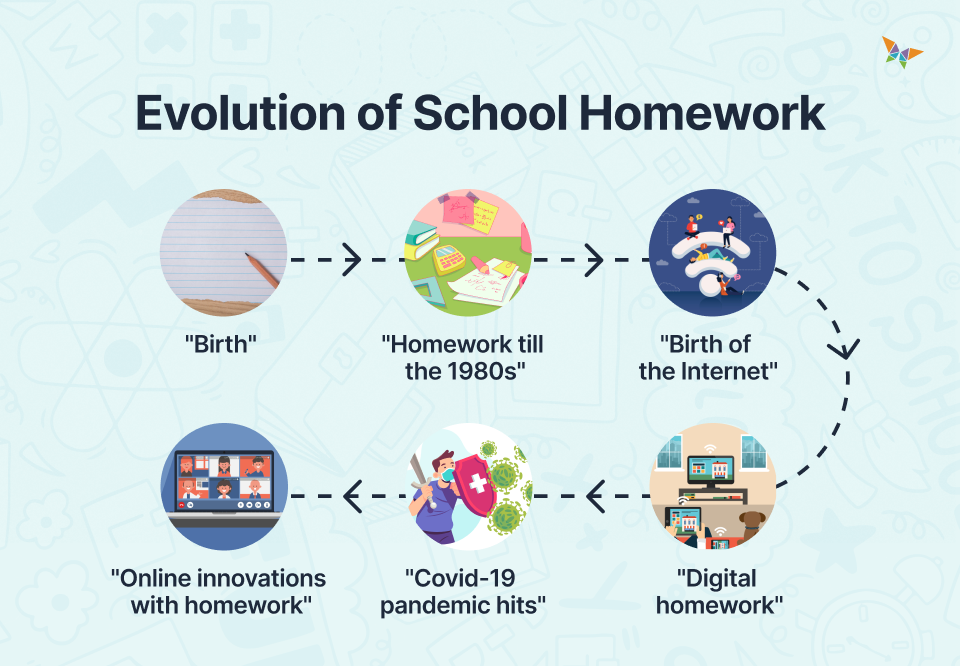 Evolution of School Homework

"Birth"

"Homework till the 1980s"

"Birth of the Internet"

"Digital homework"

"Covid-19 pandemic hits"

"Online innovations with homework"